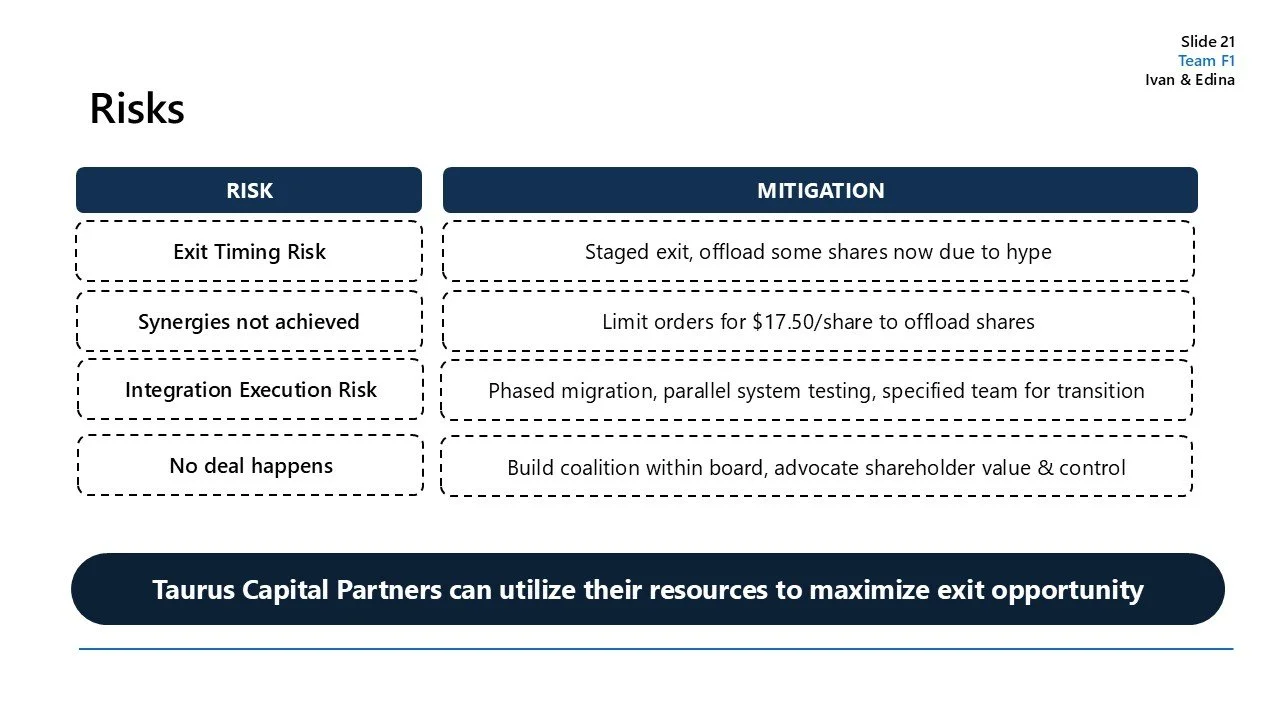 Slide 21
Team F1
Ivan & Edina

Risks

| RISK | MITIGATION |
|---|---|
| Exit Timing Risk | Staged exit, offload some shares now due to hype |
| Synergies not achieved | Limit orders for \$17.50/share to offload shares |
| Integration Execution Risk | Phased migration, parallel system testing, specified team for transition |
| No deal happens | Build coalition within board, advocate shareholder value & control |

Taurus Capital Partners can utilize their resources to maximize exit opportunity